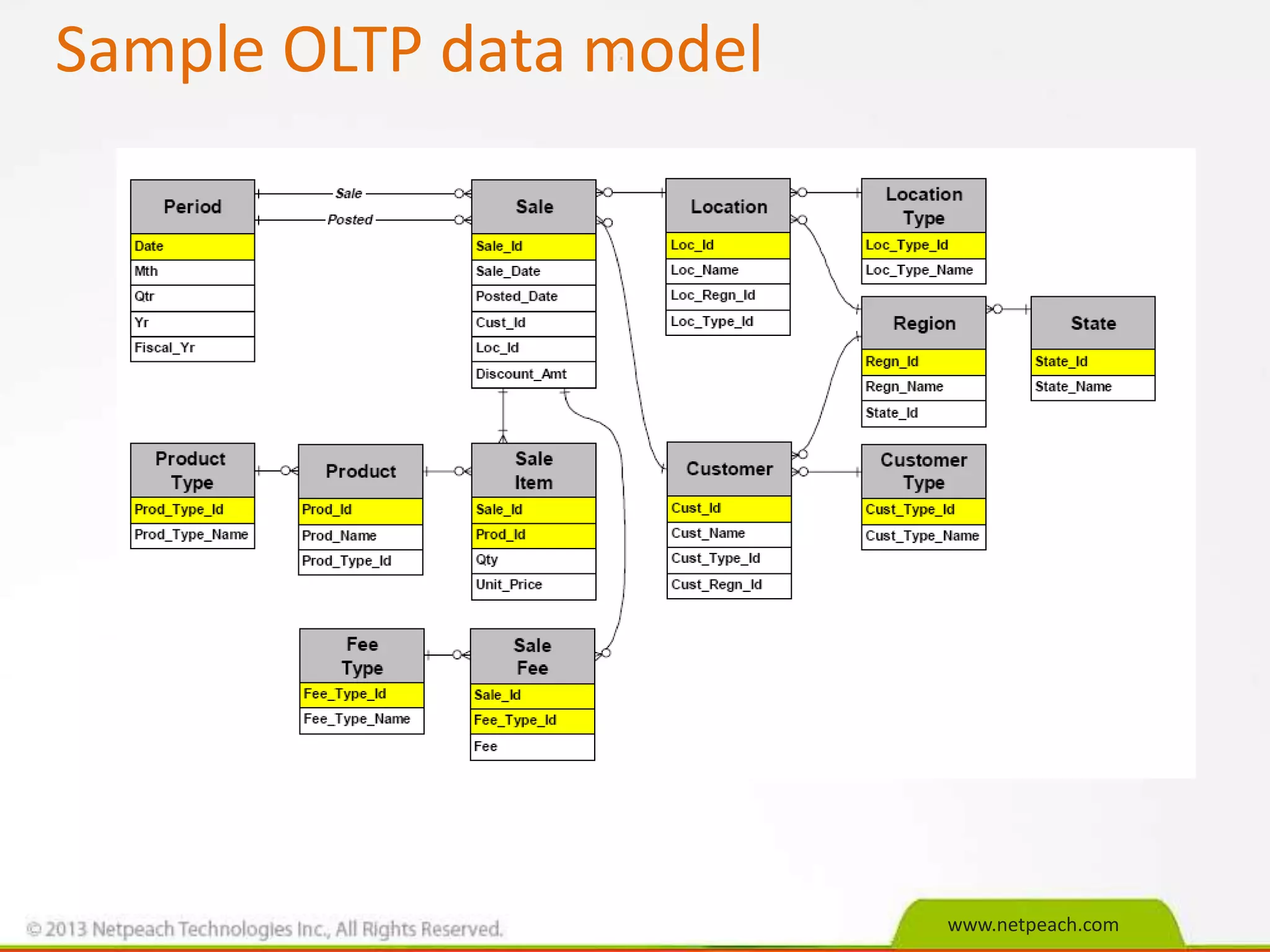 Sample OLTP data model

Period
Date
Mth
Qtr
Yr
Fiscal_Yr

Sale
Posted

Sale
Sale_Id
Sale_Date
Posted_Date
Cust_Id
Loc_Id
Discount_Amt

Location
Loc_Id
Loc_Name
Loc_Regn_Id
Loc_Type_Id

Location Type
Loc_Type_Id
Loc_Type_Name

Region
Regn_Id
Regn_Name
State_Id

State
State_Id
State_Name

Product Type
Prod_Type_Id
Prod_Type_Name

Product
Prod_Id
Prod_Name
Prod_Type_Id

Sale Item
Sale_Id
Prod_Id
Qty
Unit_Price

Customer
Cust_Id
Cust_Name
Cust_Type_Id
Cust_Regn_Id

Customer Type
Cust_Type_Id
Cust_Type_Name

Fee Type
Fee_Type_Id
Fee_Type_Name

Sale Fee
Sale_Id
Fee_Type_Id
Fee

© 2013 Netpeach Technologies Inc., All Rights Reserved.

www.netpeach.com